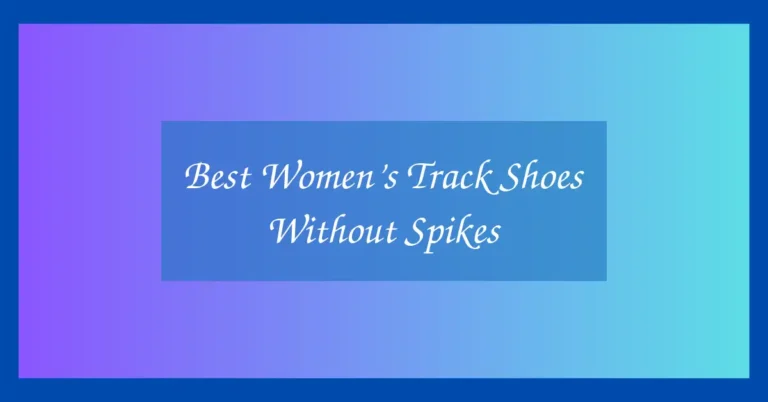 Best Women's Track Shoes Without Spikes